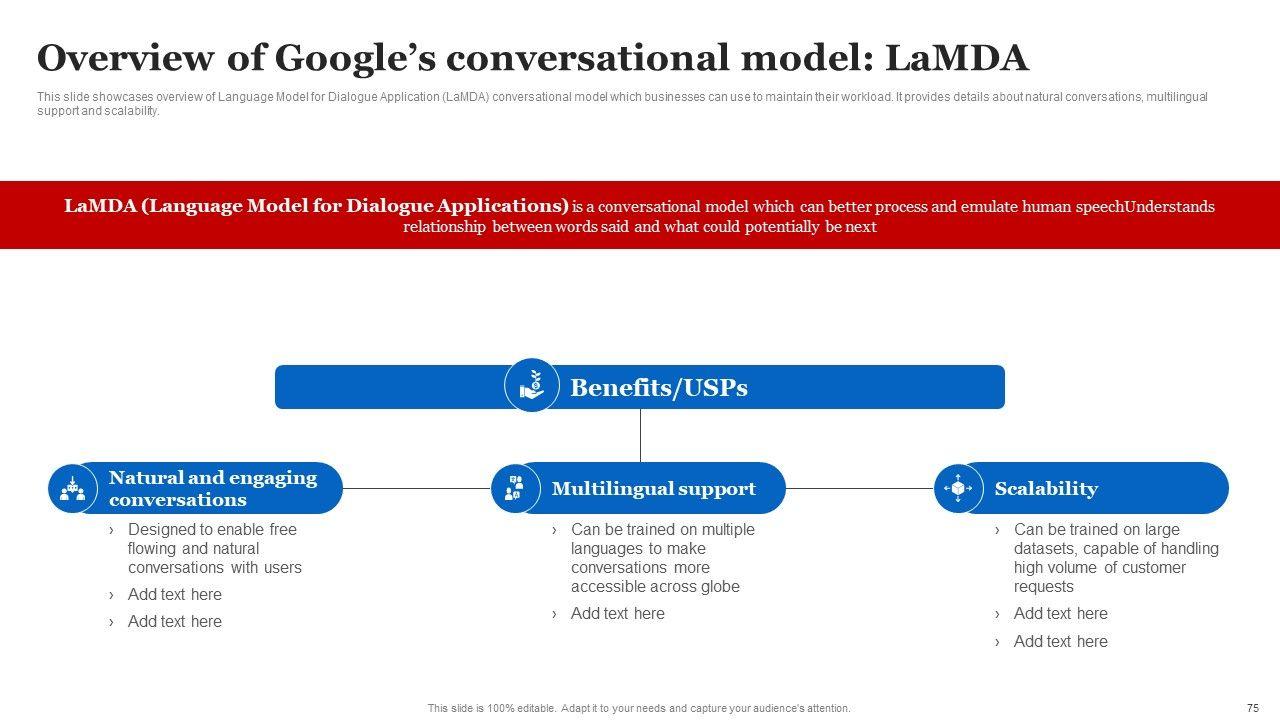 Overview of Google's conversational model: LaMDA

This slide showcases overview of Language Model for Dialogue Application (LaMDA) conversational model which businesses can use to maintain their workload. It provides details about natural conversations, multilingual support and scalability.

LaMDA (Language Model for Dialogue Applications) is a conversational model which can better process and emulate human speechUnderstands relationship between words said and what could potentially be next

Benefits/USPs

Natural and engaging conversations

› Designed to enable free flowing and natural conversations with users
› Add text here
› Add text here

Multilingual support

› Can be trained on multiple languages to make conversations more accessible across globe
› Add text here

Scalability

› Can be trained on large datasets, capable of handling high volume of customer requests
› Add text here
› Add text here

This slide is 100% editable. Adapt it to your needs and capture your audience's attention.

75